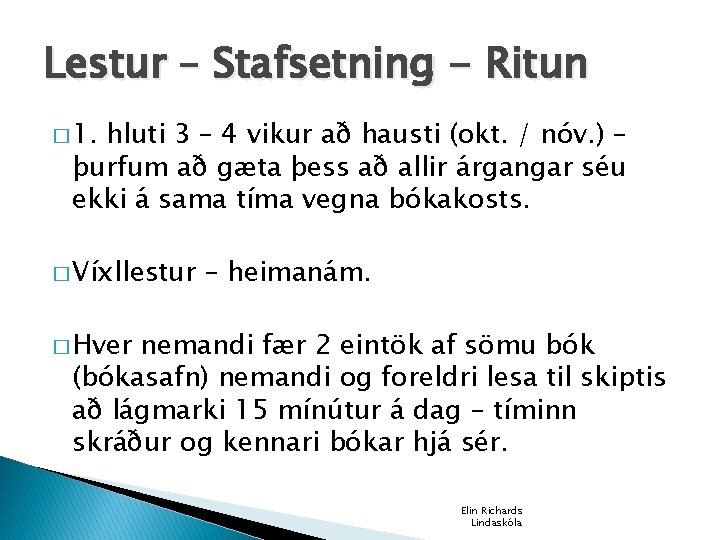 Lestur – Stafsetning - Ritun

□ 1. hluti 3 – 4 vikur að hausti (okt. / nóv.) – þurfum að gæta þess að allir árgangar séu ekki á sama tíma vegna bókakosts.

□ Víxllestur – heimanám.

□ Hver nemandi fær 2 eintök af sömu bók (bókasafn) nemandi og foreldri lesa til skiptis að lágmarki 15 mínútur á dag – tíminn skráður og kennari bókar hjá sér.

Elin Richards
Lindaskóla